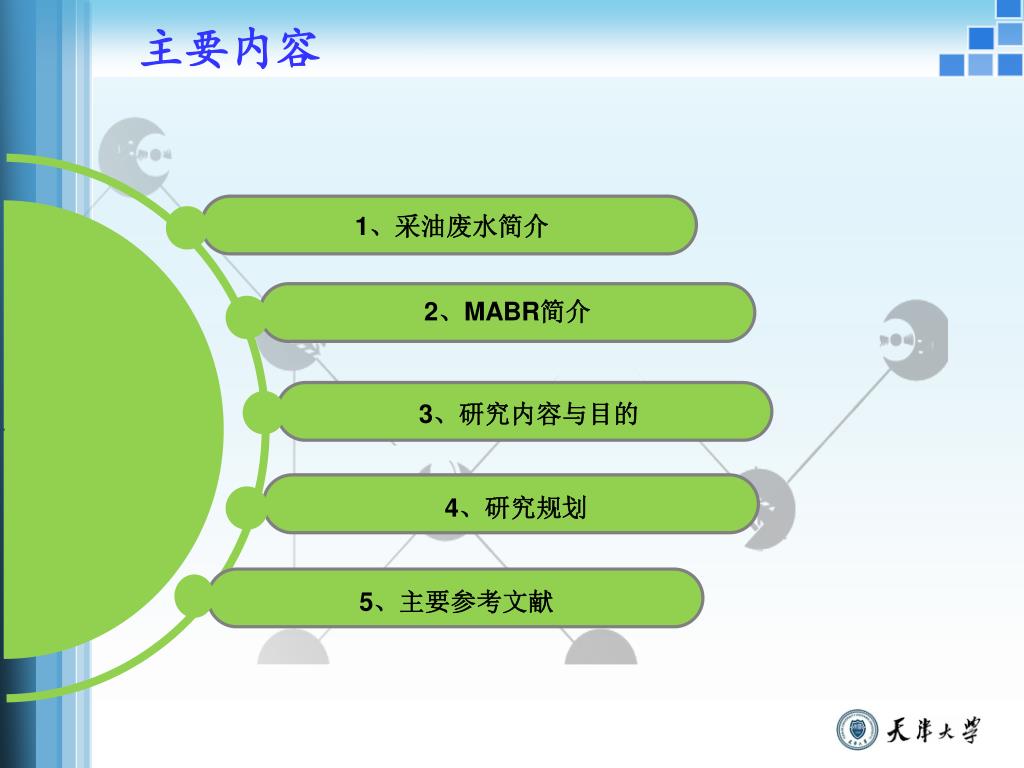 主要内容

1、采油废水简介

2、MABR简介

3、研究内容与目的

4、研究规划

5、主要参考文献

天津大学